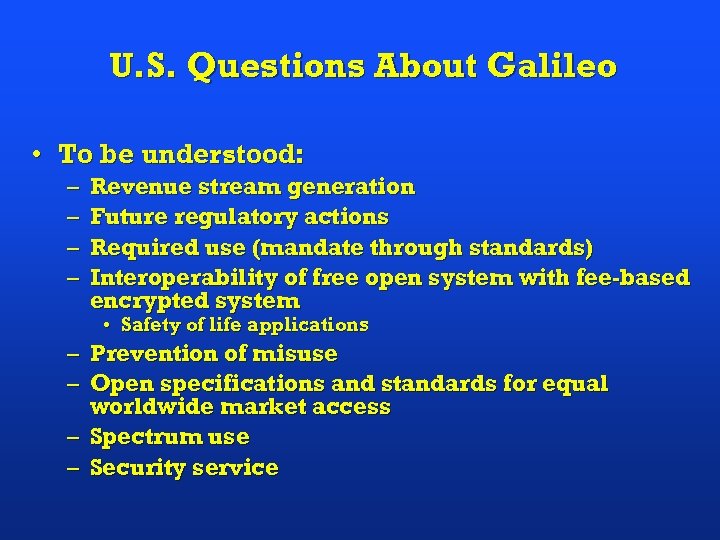 U.S. Questions About Galileo

• To be understood:
– Revenue stream generation
– Future regulatory actions
– Required use (mandate through standards)
– Interoperability of free open system with fee-based encrypted system
• Safety of life applications
– Prevention of misuse
– Open specifications and standards for equal worldwide market access
– Spectrum use
– Security service